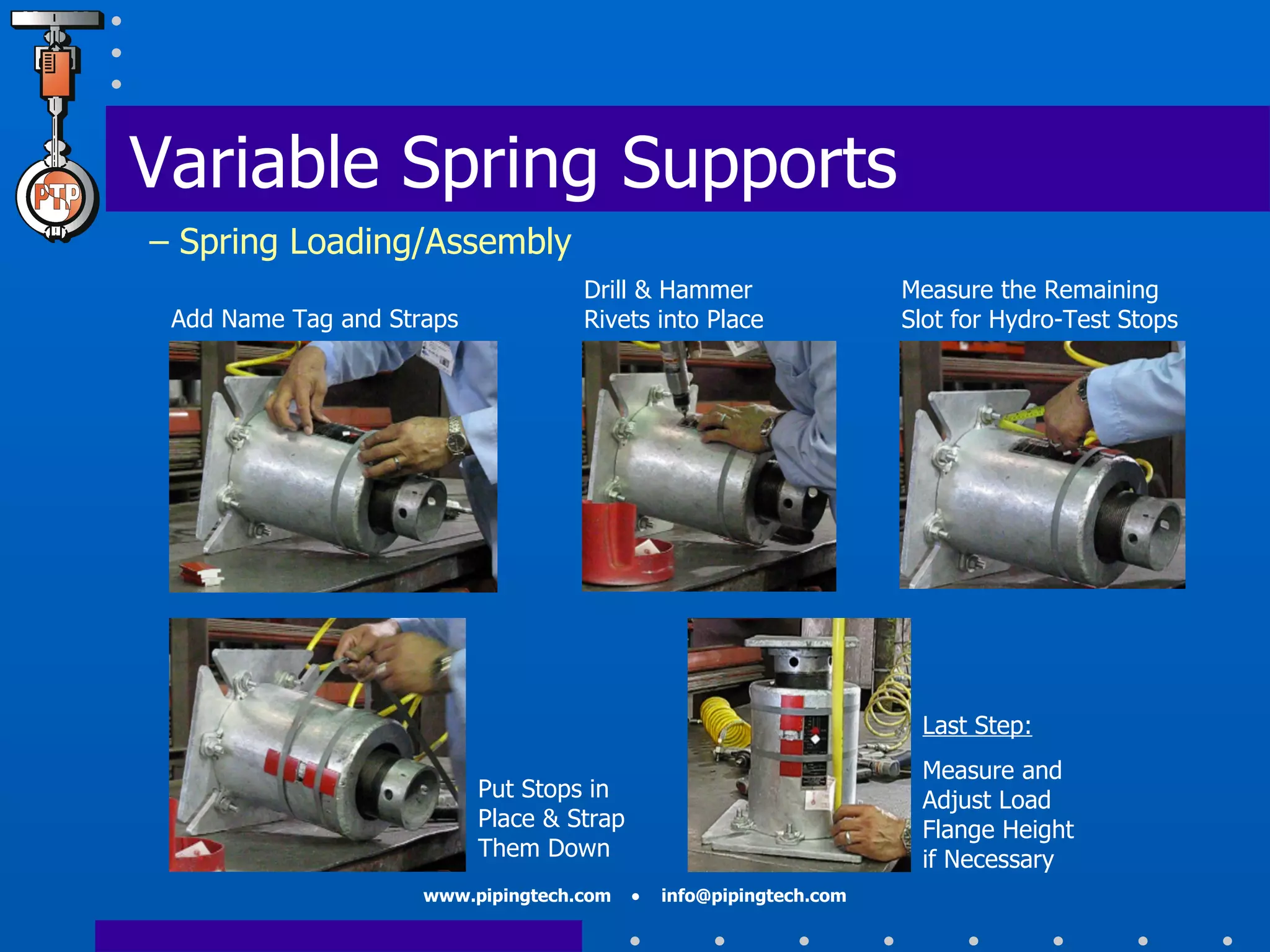 PTP

Variable Spring Supports

– Spring Loading/Assembly

Add Name Tag and Straps

Drill & Hammer Rivets into Place

Measure the Remaining Slot for Hydro-Test Stops

Put Stops in Place & Strap Them Down

Last Step:

Measure and Adjust Load Flange Height if Necessary

www.pipingtech.com • info@pipingtech.com